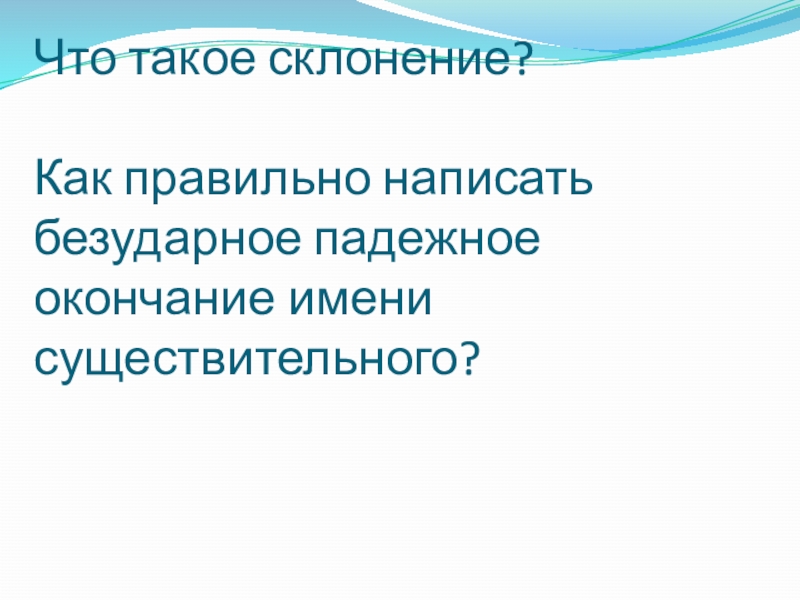 Что такое склонение?

Как правильно написать безударное падежное окончание имени существительного?